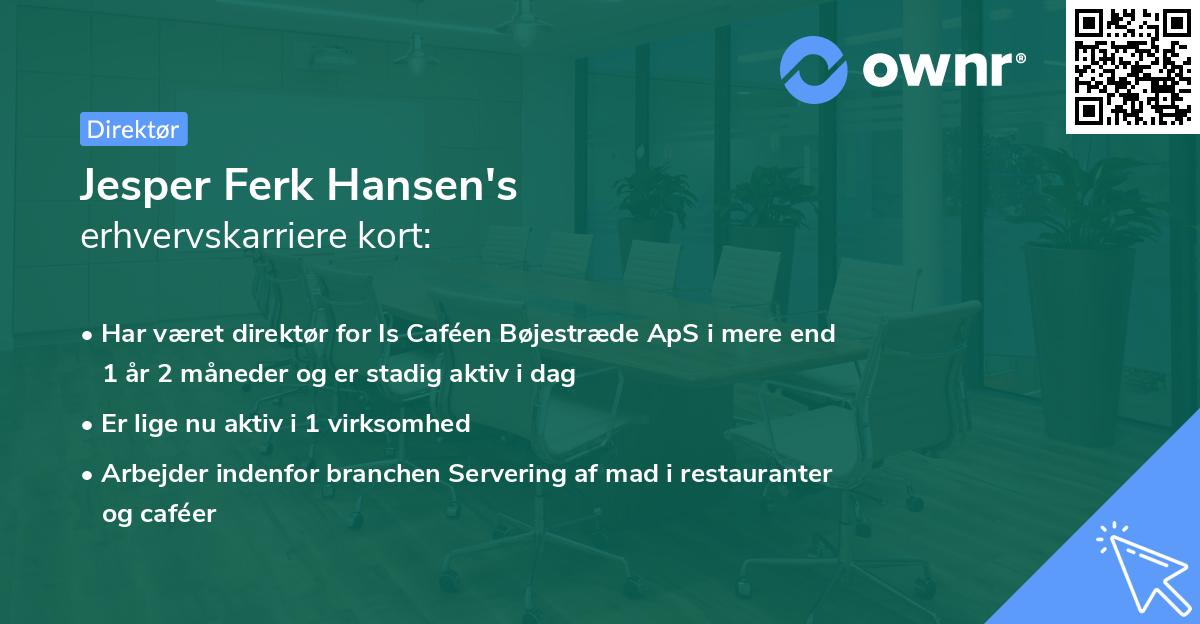 ownr®

Direktør

Jesper Ferk Hansen's
erhvervskarriere kort:

• Har været direktør for Is Caféen Bøjestræde ApS i mere end 1 år 2 måneder og er stadig aktiv i dag

• Er lige nu aktiv i 1 virksomhed

• Arbejder indenfor branchen Servering af mad i restauranter og caféer